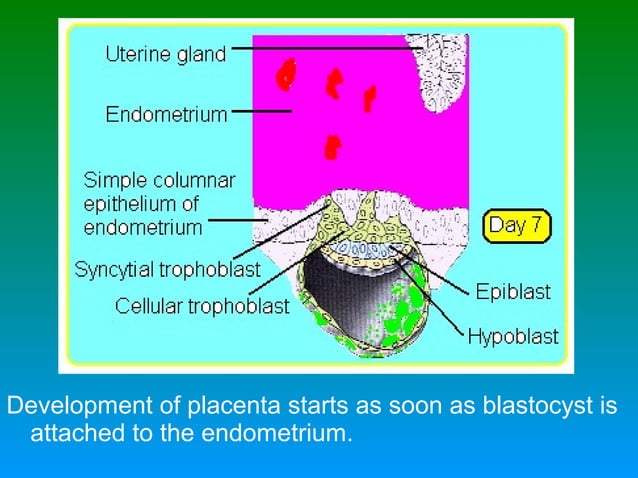 Uterine gland

Endometrium

Simple columnar epithelium of endometrium

Syncytial trophoblast

Cellular trophoblast

Day 7

Epiblast

Hypoblast

Development of placenta starts as soon as blastocyst is attached to the endometrium.